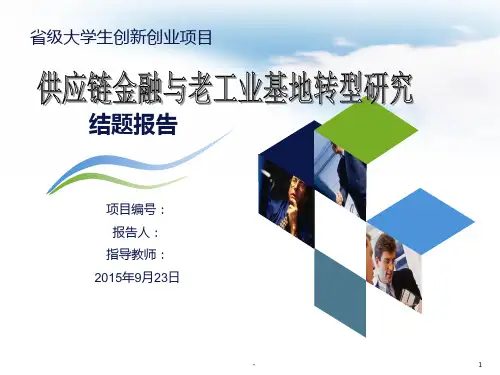 省级大学生创新创业项目

供应链金融与老工业基地转型研究

结题报告

项目编号：

报告人：

指导教师：

2015年9月23日

-

1